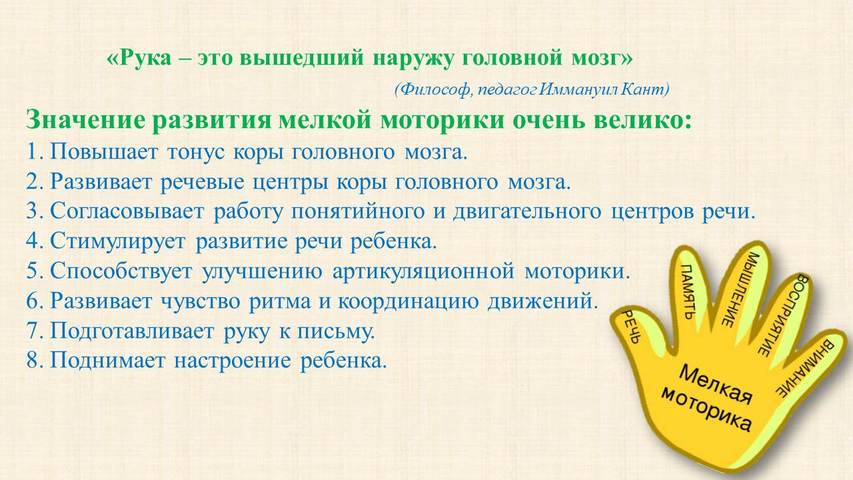 «Рука – это вышедший наружу головной мозг»

(Философ, педагог Иммануил Кант)

Значение развития мелкой моторики очень велико:

1. Повышает тонус коры головного мозга.
2. Развивает речевые центры коры головного мозга.
3. Согласовывает работу понятийного и двигательного центров речи.
4. Стимулирует развитие речи ребенка.
5. Способствует улучшению артикуляционной моторики.
6. Развивает чувство ритма и координацию движений.
7. Подготавливает руку к письму.
8. Поднимает настроение ребенка.

РЕЧЬ
ПАМЯТЬ
МЫШЛЕНИЕ
ВОСПРИЯТИЕ
ВНИМАНИЕ
Мелкая моторика